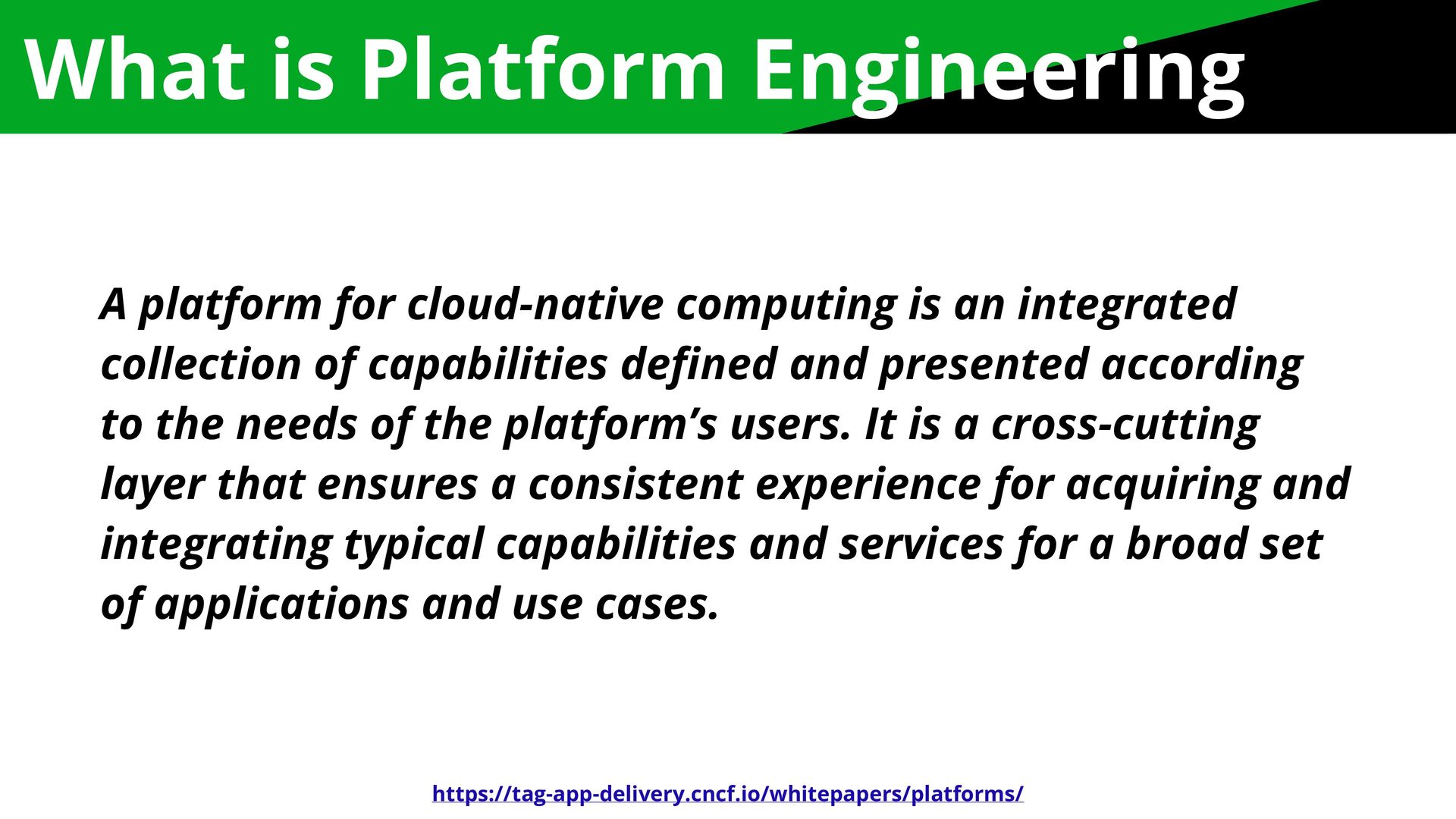 What is Platform Engineering

A platform for cloud-native computing is an integrated collection of capabilities defined and presented according to the needs of the platform’s users. It is a cross-cutting layer that ensures a consistent experience for acquiring and integrating typical capabilities and services for a broad set of applications and use cases.

https://tag-app-delivery.cncf.io/whitepapers/platforms/